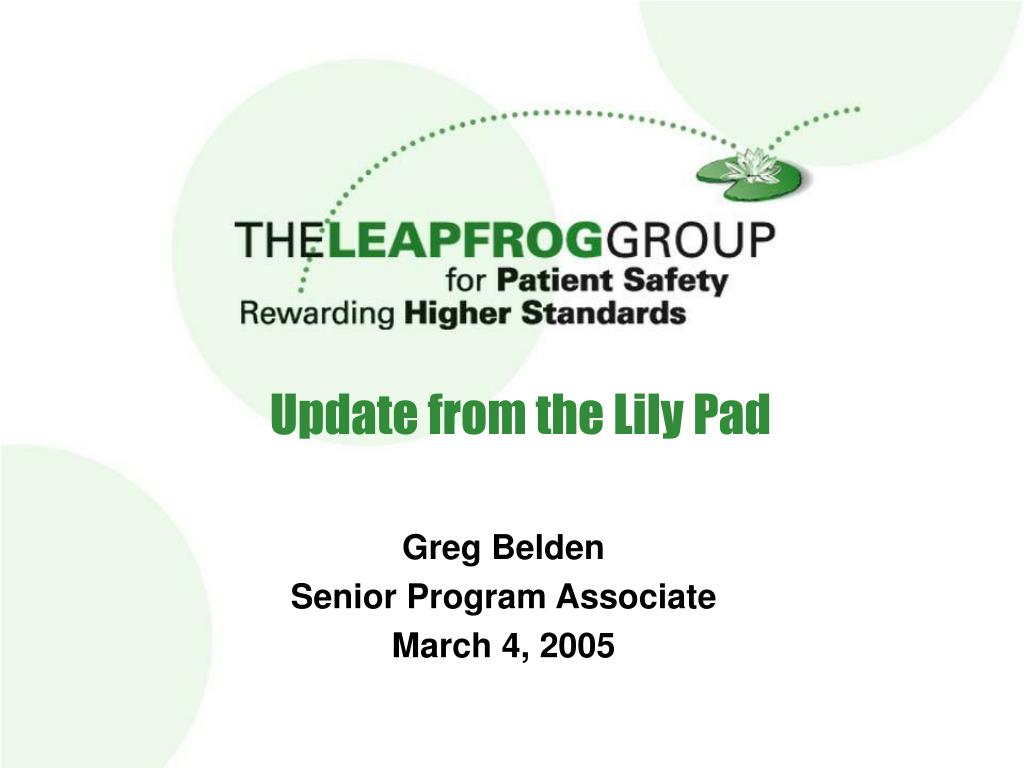 THELEAPFROGGROUP
for Patient Safety
Rewarding Higher Standards

Update from the Lily Pad

Greg Belden
Senior Program Associate
March 4, 2005